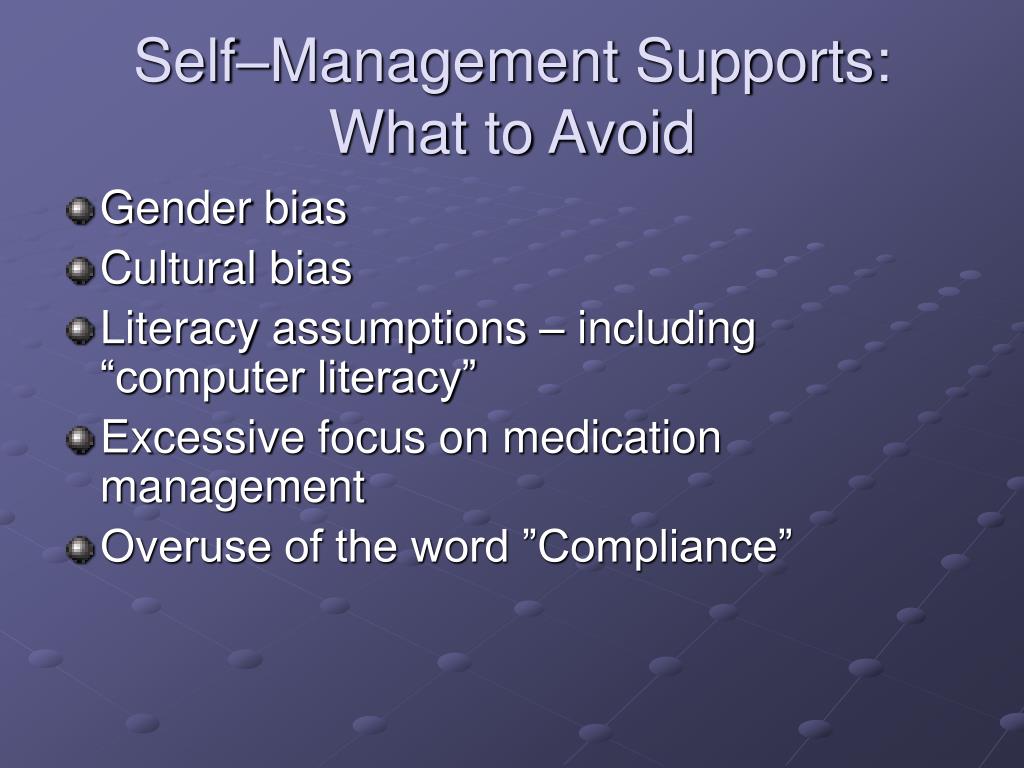 Self–Management Supports: What to Avoid

Gender bias
Cultural bias
Literacy assumptions – including “computer literacy”
Excessive focus on medication management
Overuse of the word ”Compliance”